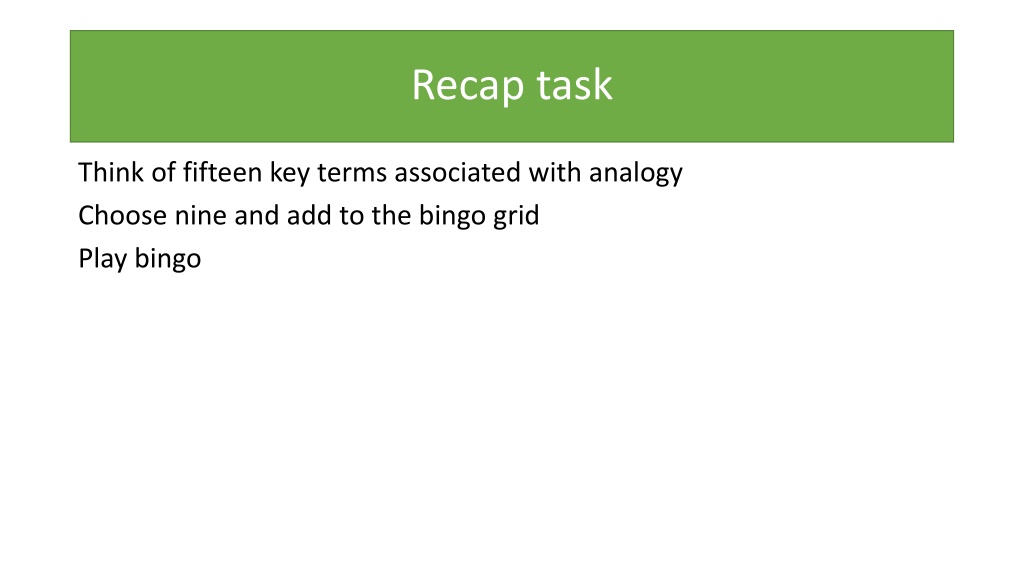 Recap task

Think of fifteen key terms associated with analogy
Choose nine and add to the bingo grid
Play bingo